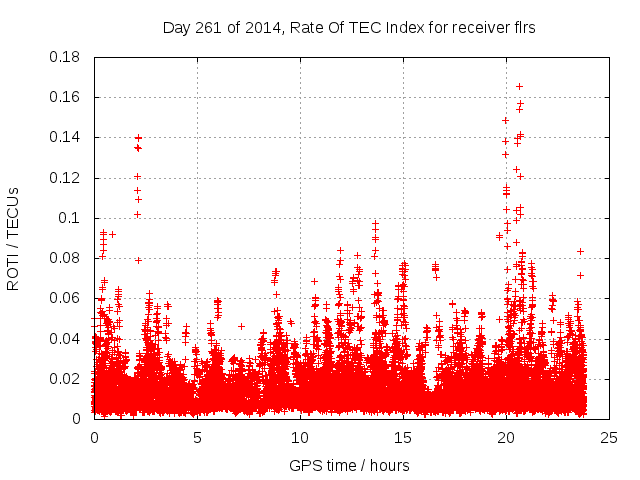 Day 261 of 2014, Rate Of TEC Index for receiver flrs

ROTI / TECUs

0.18
0.16
0.14
0.12
0.1
0.08
0.06
0.04
0.02
0

0
5
10
15
20
25

GPS time / hours